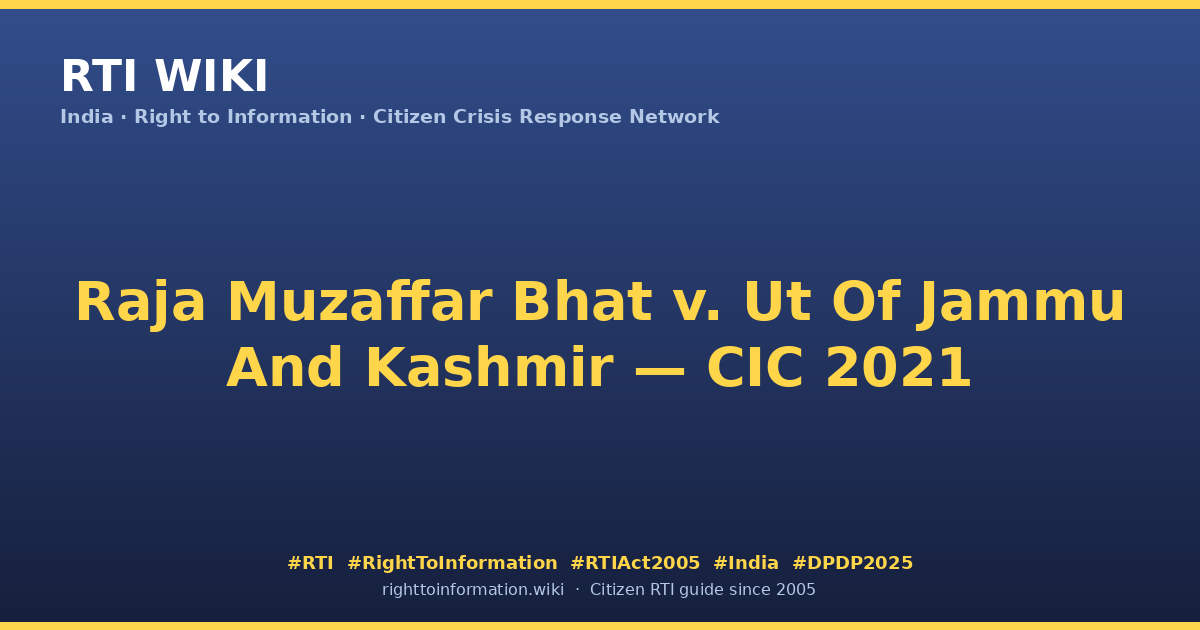 RTI WIKI

India · Right to Information · Citizen Crisis Response Network

Raja Muzaffar Bhat v. Ut Of Jammu And Kashmir — CIC 2021

#RTI #RightToInformation #RTIAct2005 #India #DPDP2025

righttoinformation.wiki · Citizen RTI guide since 2005